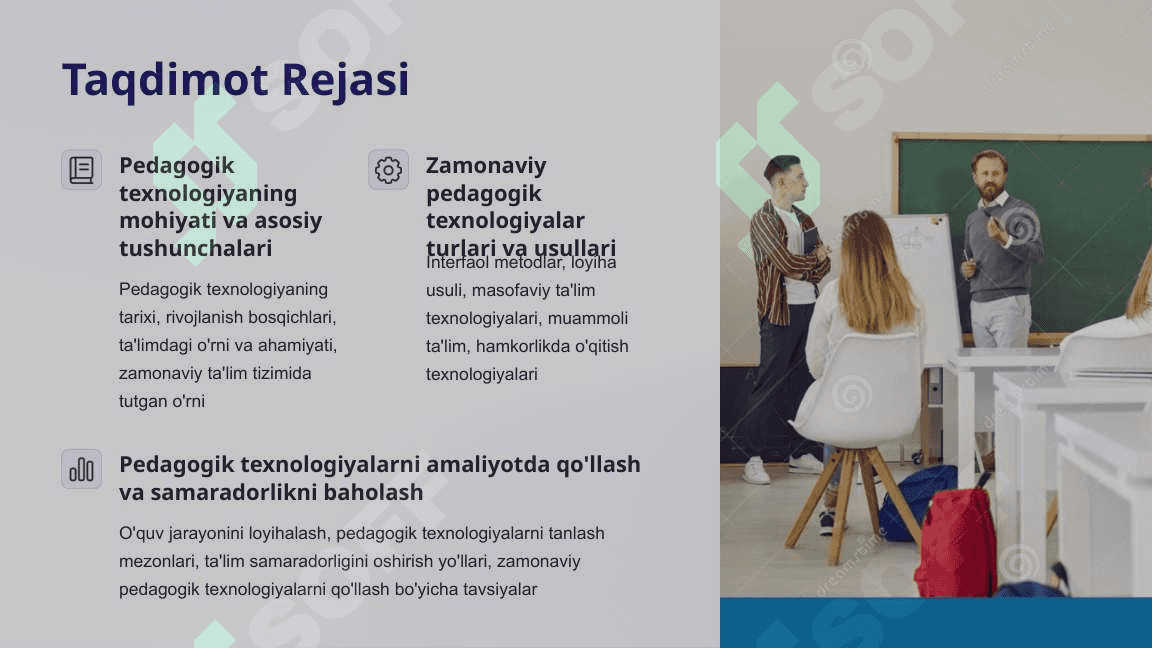 Taqdimot Rejasi

Pedagogik texnologiyaning mohiyati va asosiy tushunchalari

Pedagogik texnologiyaning tarixi, rivojlanish bosqichlari, ta'limdagi o'rni va ahamiyati, zamonaviy ta'lim tizimida tutgan o'rni

Zamonaviy pedagogik texnologiyalar turlari va usullari

Interfaol metodlar, loyiha usuli, masofaviy ta'lim texnologiyalari, muammoli ta'lim, hamkorlikda o'qitish texnologiyalari

Pedagogik texnologiyalarni amaliyotda qo'llash va samaradorlikni baholash

O'quv jarayonini loyihalash, pedagogik texnologiyalarni tanlash mezonlari, ta'lim samaradorligini oshirish yo'llari, zamonaviy pedagogik texnologiyalarni qo'llash bo'yicha tavsiyalar